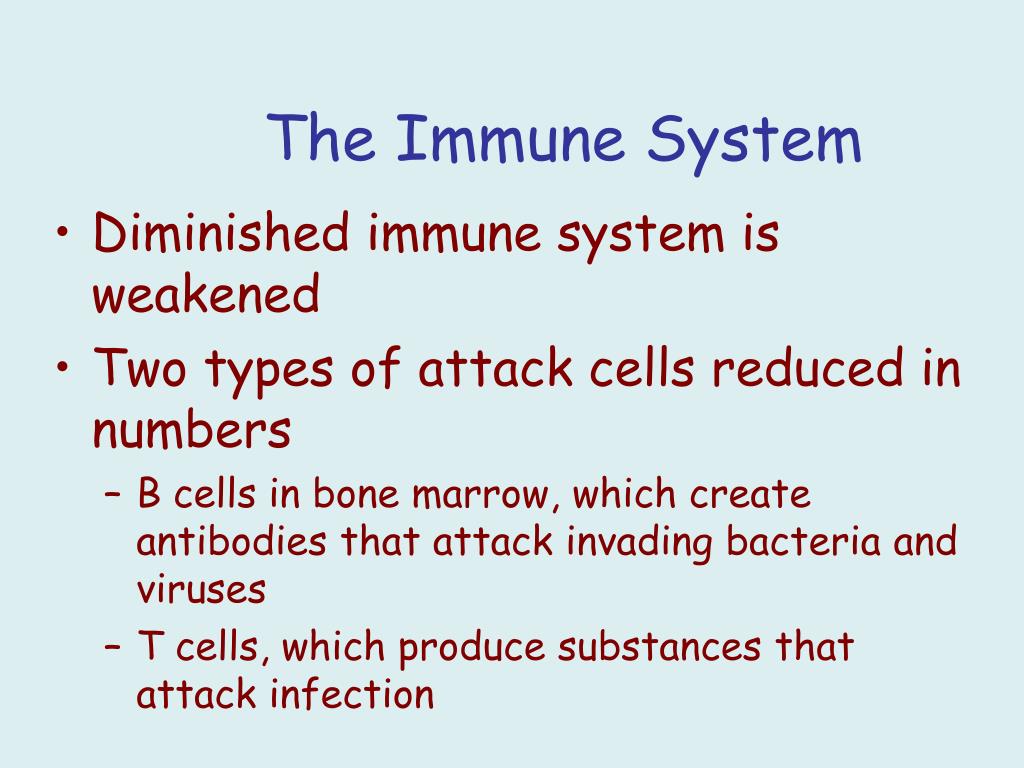 The Immune System

• Diminished immune system is weakened
• Two types of attack cells reduced in numbers
– B cells in bone marrow, which create antibodies that attack invading bacteria and viruses
– T cells, which produce substances that attack infection